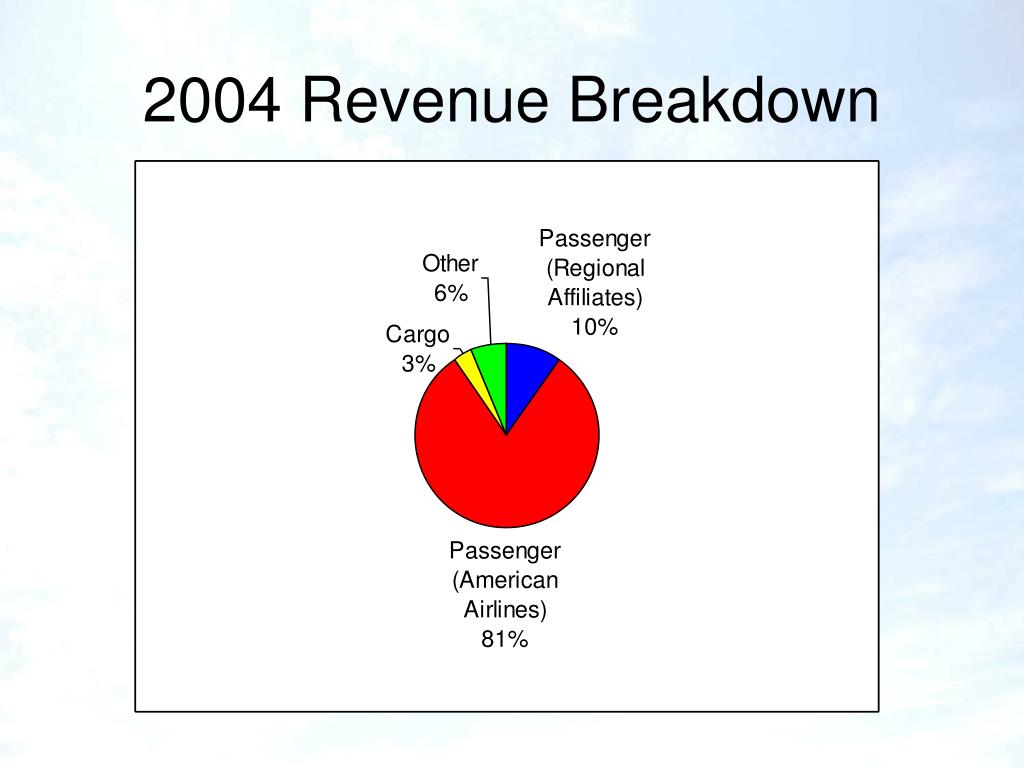 2004 Revenue Breakdown

Other 6%

Passenger (Regional Affiliates) 10%

Cargo 3%

Passenger (American Airlines) 81%